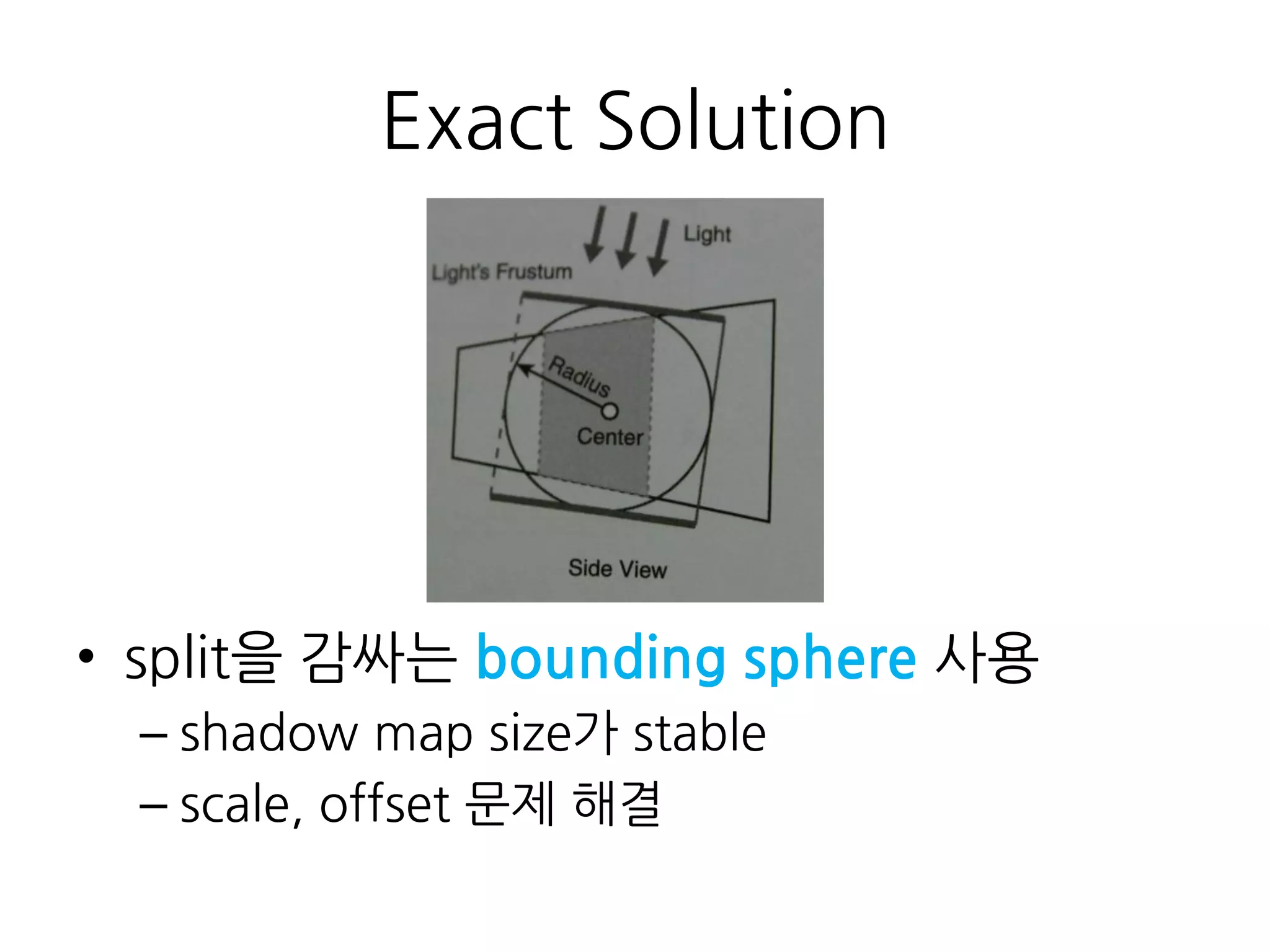 Exact Solution

Light

Light's Frustum

Radius

Center

Side View

• split을 감싸는 bounding sphere 사용
– shadow map size가 stable
– scale, offset 문제 해결